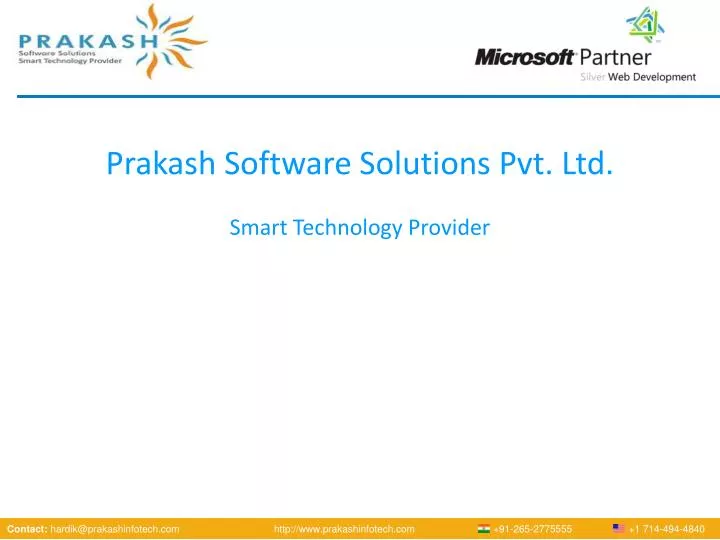 PRAKASH
Software Solutions
Smart Technology Provider

Microsoft Partner
Silver Web Development

Prakash Software Solutions Pvt. Ltd.

Smart Technology Provider

Contact: hardik@prakashinfotech.com http://www.prakashinfotech.com +91-265-2775555 +1 714-494-4840